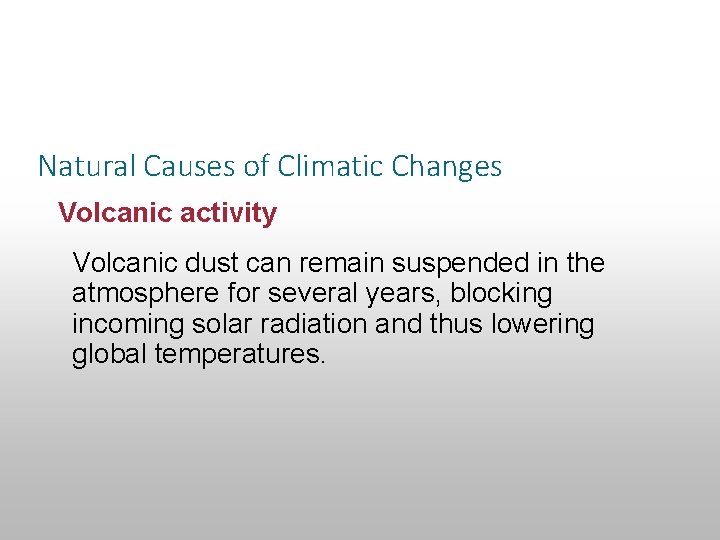 Natural Causes of Climatic Changes

Volcanic activity

Volcanic dust can remain suspended in the atmosphere for several years, blocking incoming solar radiation and thus lowering global temperatures.